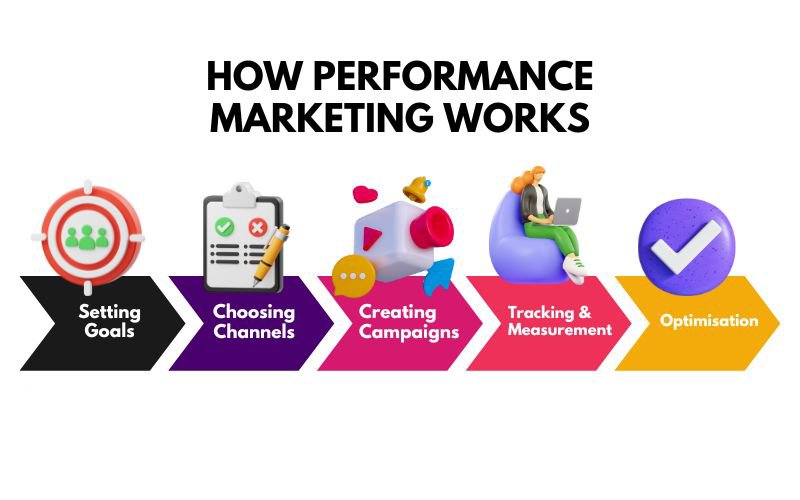 HOW PERFORMANCE MARKETING WORKS

Setting Goals

Choosing Channels

Creating Campaigns

Tracking & Measurement

Optimisation